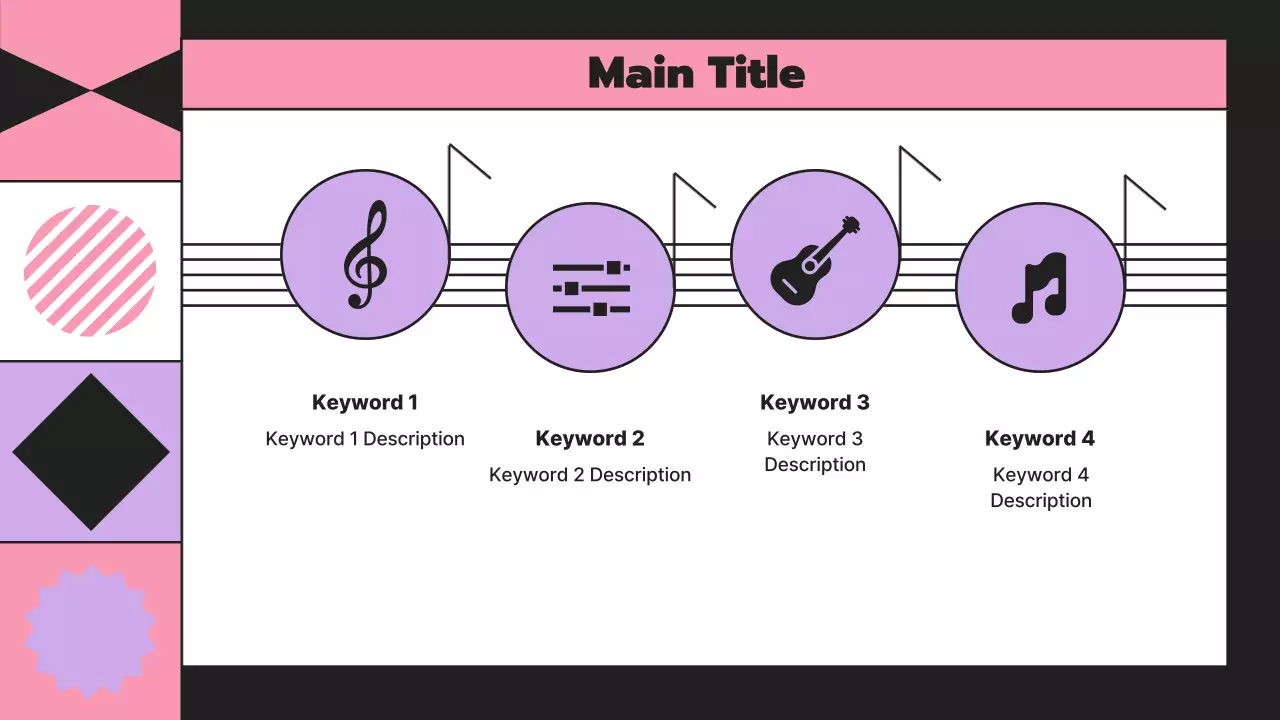 Main Title

Keyword 1
Keyword 1 Description

Keyword 2
Keyword 2 Description

Keyword 3
Keyword 3 Description

Keyword 4
Keyword 4 Description